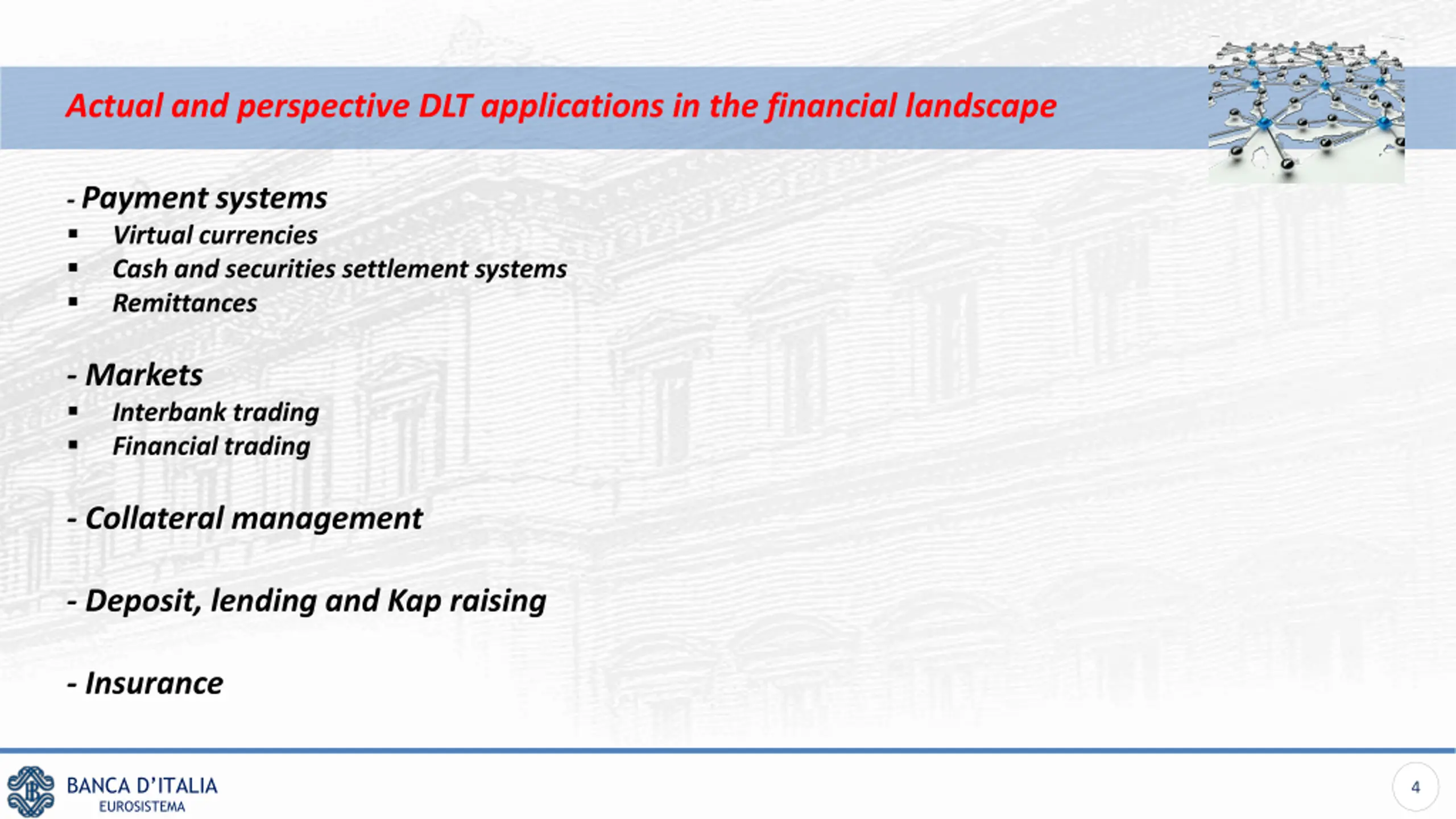 Actual and perspective DLT applications in the financial landscape

- Payment systems
▪ Virtual currencies
▪ Cash and securities settlement systems
▪ Remittances

- Markets
▪ Interbank trading
▪ Financial trading

- Collateral management

- Deposit, lending and Kap raising

- Insurance

BANCA D'ITALIA
EUROSISTEMA

4